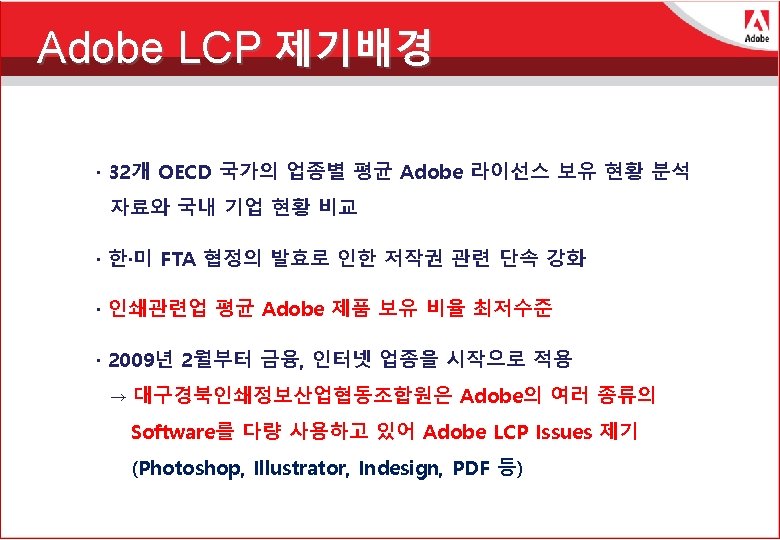 Adobe LCP 제기배경

Adobe

· 32개 OECD 국가의 업종별 평균 Adobe 라이선스 보유 현황 분석 자료와 국내 기업 현황 비교

· 한·미 FTA 협정의 발효로 인한 저작권 관련 단속 강화

· 인쇄관련업 평균 Adobe 제품 보유 비율 최저수준

· 2009년 2월부터 금융, 인터넷 업종을 시작으로 적용
→ 대구경북인쇄정보산업협동조합원은 Adobe의 여러 종류의 Software를 다량 사용하고 있어 Adobe LCP Issues 제기 (Photoshop, Illustrator, Indesign, PDF 등)